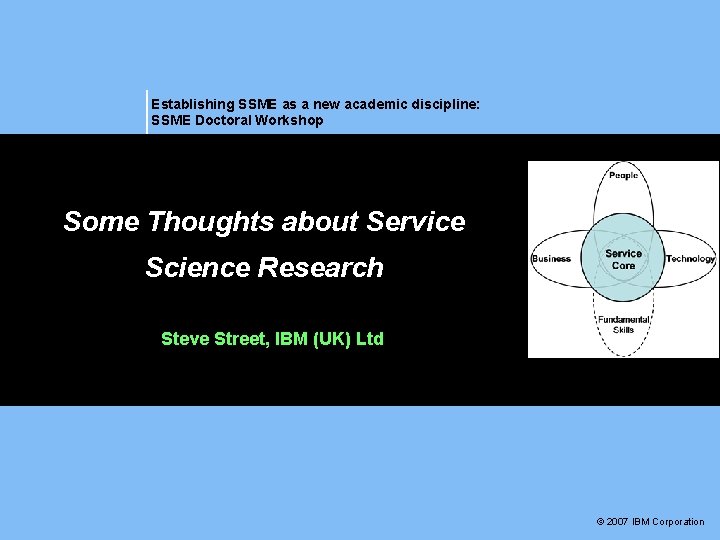 Establishing SSME as a new academic discipline:
SSME Doctoral Workshop

Some Thoughts about Service Science Research

Steve Street, IBM (UK) Ltd

People

Business

Service Core

Technology

Fundamental Skills

© 2007 IBM Corporation